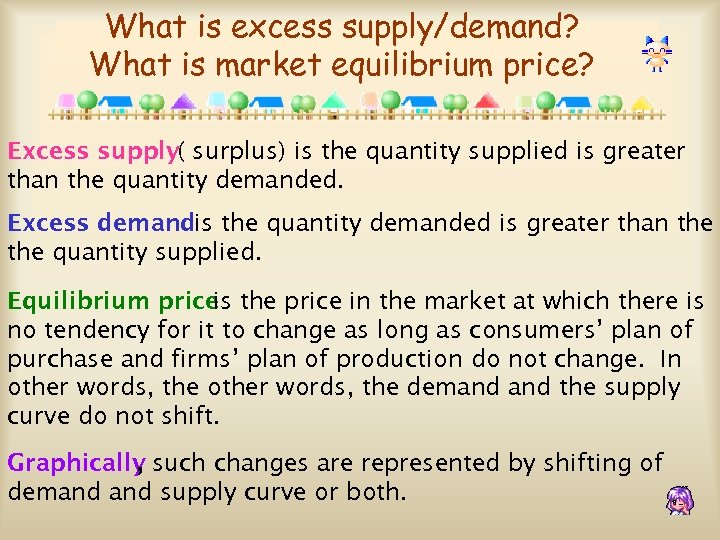 What is excess supply/demand?
What is market equilibrium price?

Excess supply( surplus) is the quantity supplied is greater than the quantity demanded.

Excess demandis the quantity demanded is greater than the the quantity supplied.

Equilibrium priceis the price in the market at which there is no tendency for it to change as long as consumers' plan of purchase and firms' plan of production do not change. In other words, the other words, the demand and the supply curve do not shift.

Graphically, such changes are represented by shifting of demand and supply curve or both.